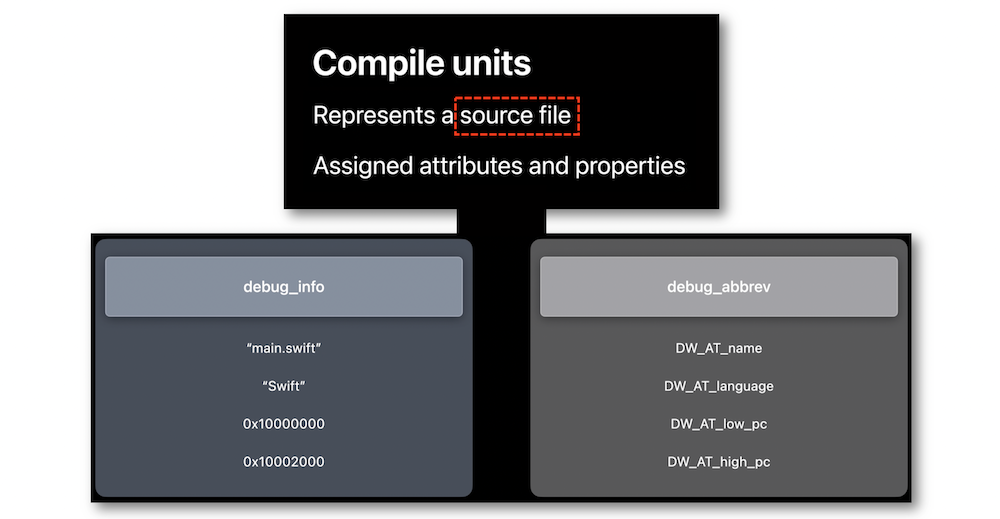 Compile units

Represents a source file

Assigned attributes and properties

debug_info

“main.swift”

“Swift”

0x10000000

0x10002000

debug_abbrev

DW_AT_name

DW_AT_language

DW_AT_low_pc

DW_AT_high_pc